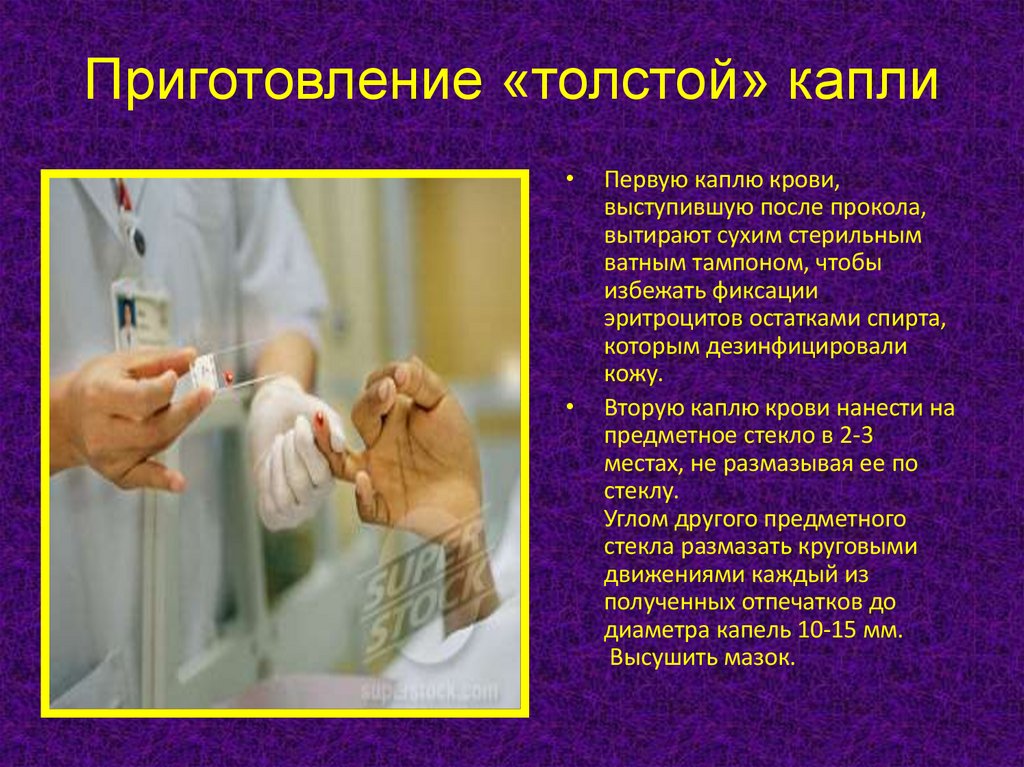 Приготовление «толстой» капли

SUPER STOCK
superstock.com

• Первую каплю крови, выступившую после прокола, вытирают сухим стерильным ватным тампоном, чтобы избежать фиксации эритроцитов остатками спирта, которым дезинфицировали кожу.

• Вторую каплю крови нанести на предметное стекло в 2-3 местах, не размазывая ее по стеклу.
Углом другого предметного стекла размазать круговыми движениями каждый из полученных отпечатков до диаметра капель 10-15 мм.
Высушить мазок.